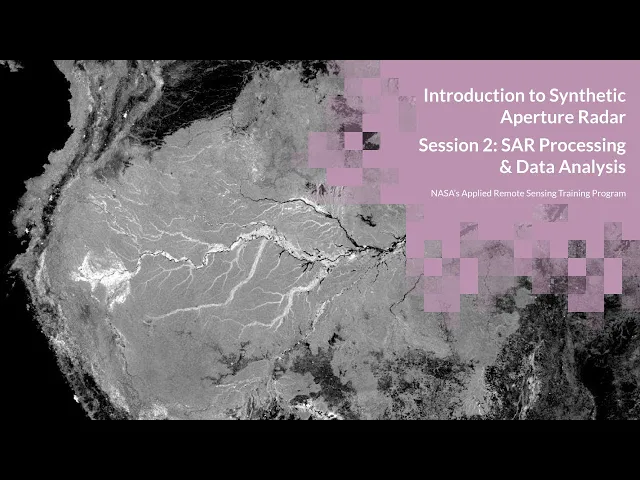 Introduction to Synthetic Aperture Radar

Session 2: SAR Processing & Data Analysis

NASA's Applied Remote Sensing Training Program